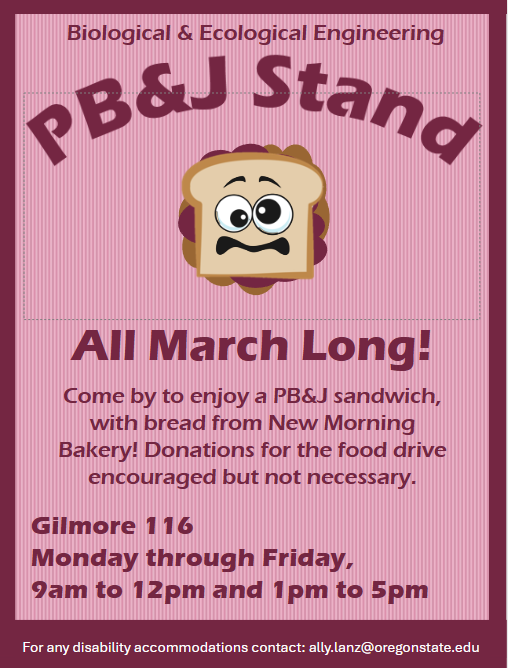 Biological & Ecological Engineering

PB&J Stand

All March Long!

Come by to enjoy a PB&J sandwich, with bread from New Morning Bakery! Donations for the food drive encouraged but not necessary.

Gilmore 116
Monday through Friday,
9am to 12pm and 1pm to 5pm

For any disability accommodations contact: ally.lanz@oregonstate.edu